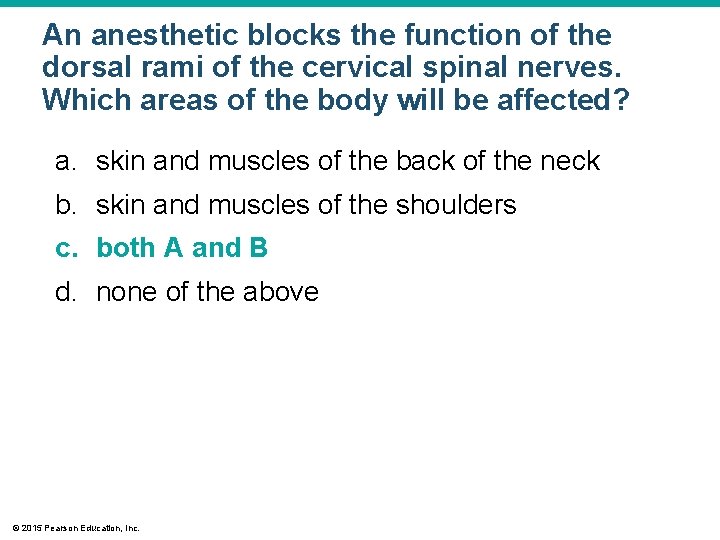 An anesthetic blocks the function of the dorsal rami of the cervical spinal nerves. Which areas of the body will be affected?

a. skin and muscles of the back of the neck
b. skin and muscles of the shoulders
c. both A and B
d. none of the above

© 2015 Pearson Education, Inc.